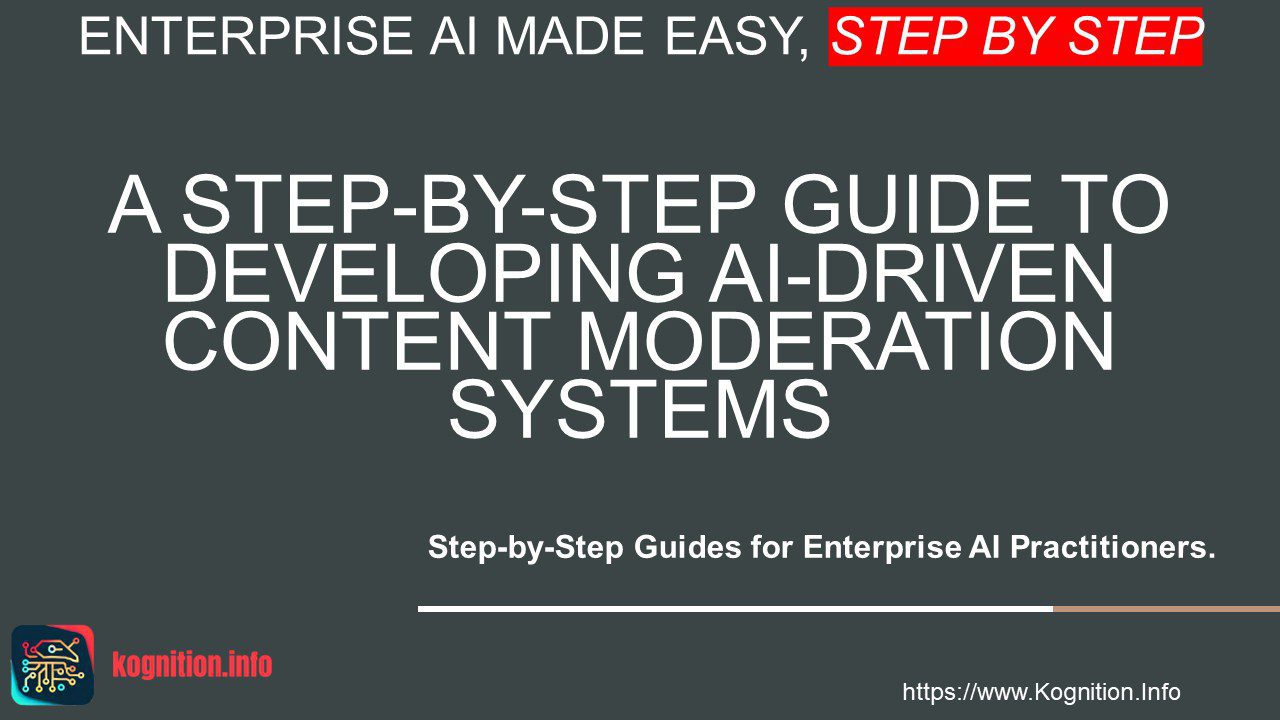 ENTERPRISE AI MADE EASY, STEP BY STEP

A STEP-BY-STEP GUIDE TO DEVELOPING AI-DRIVEN CONTENT MODERATION SYSTEMS

Step-by-Step Guides for Enterprise AI Practitioners.

kognition.info

https://www.Kognition.Info